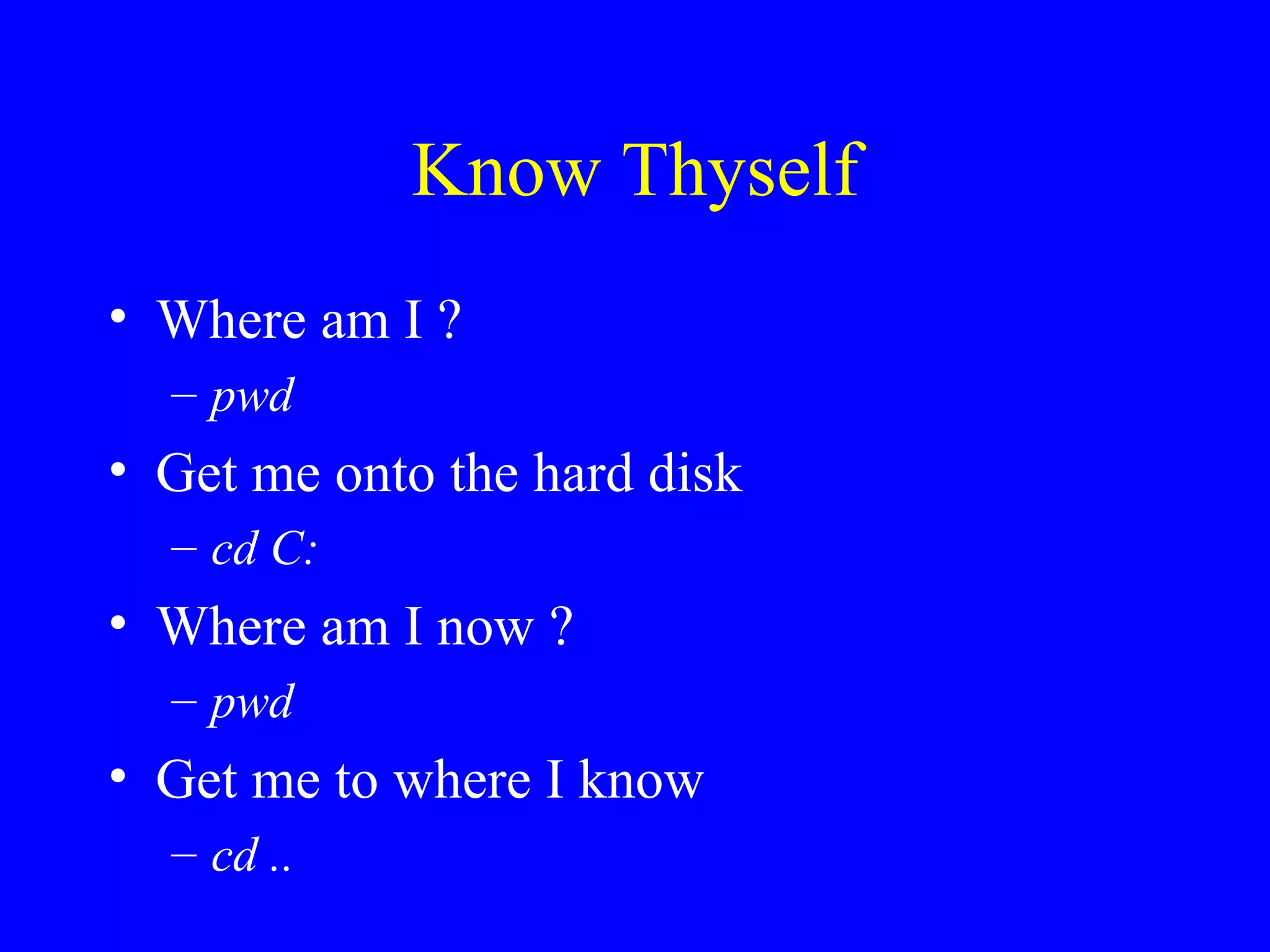 Know Thyself

• Where am I ?
– pwd
• Get me onto the hard disk
– cd C:
• Where am I now ?
– pwd
• Get me to where I know
– cd ..